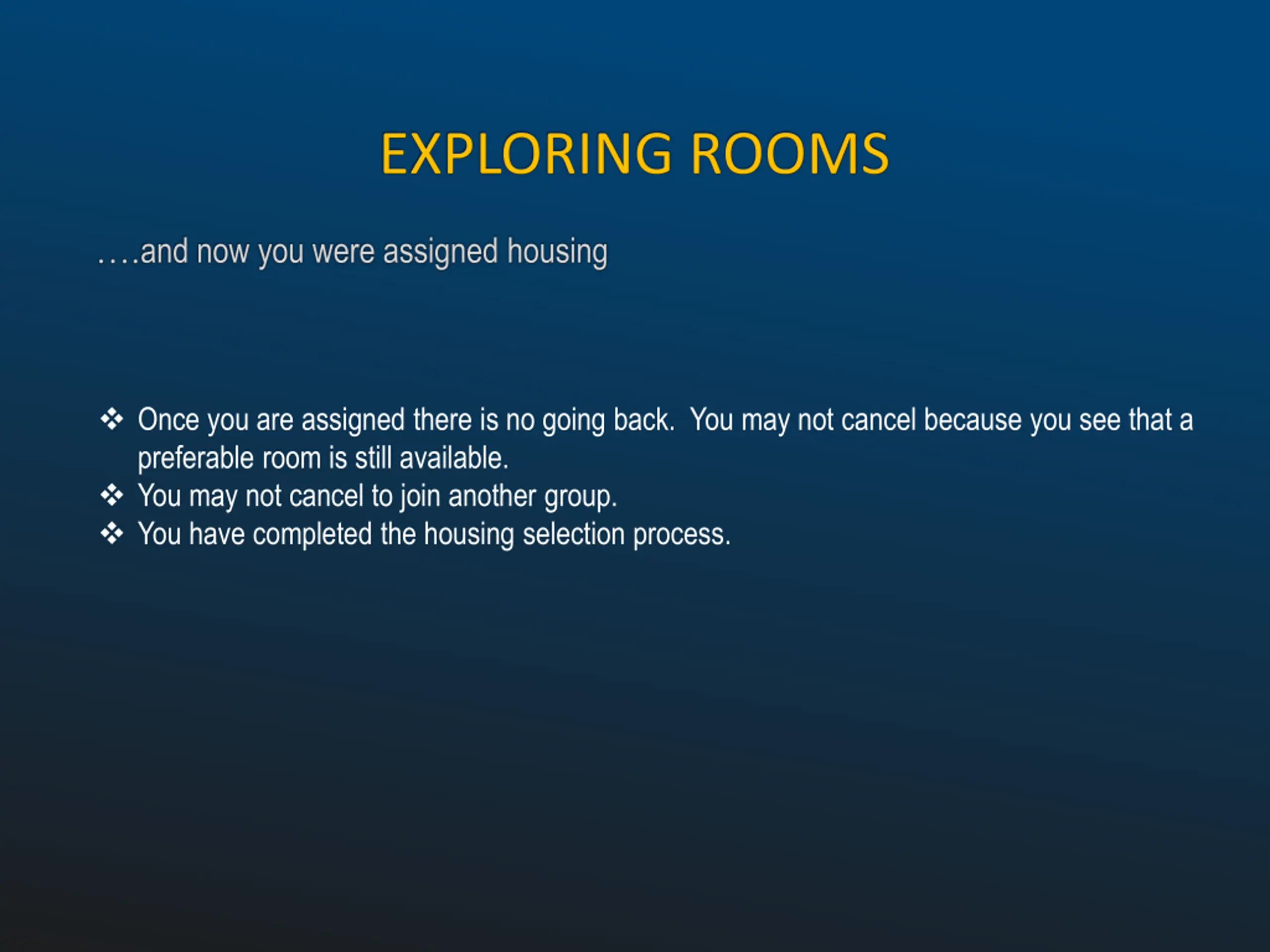 EXPLORING ROOMS

….and now you were assigned housing

❖ Once you are assigned there is no going back. You may not cancel because you see that a preferable room is still available.
❖ You may not cancel to join another group.
❖ You have completed the housing selection process.